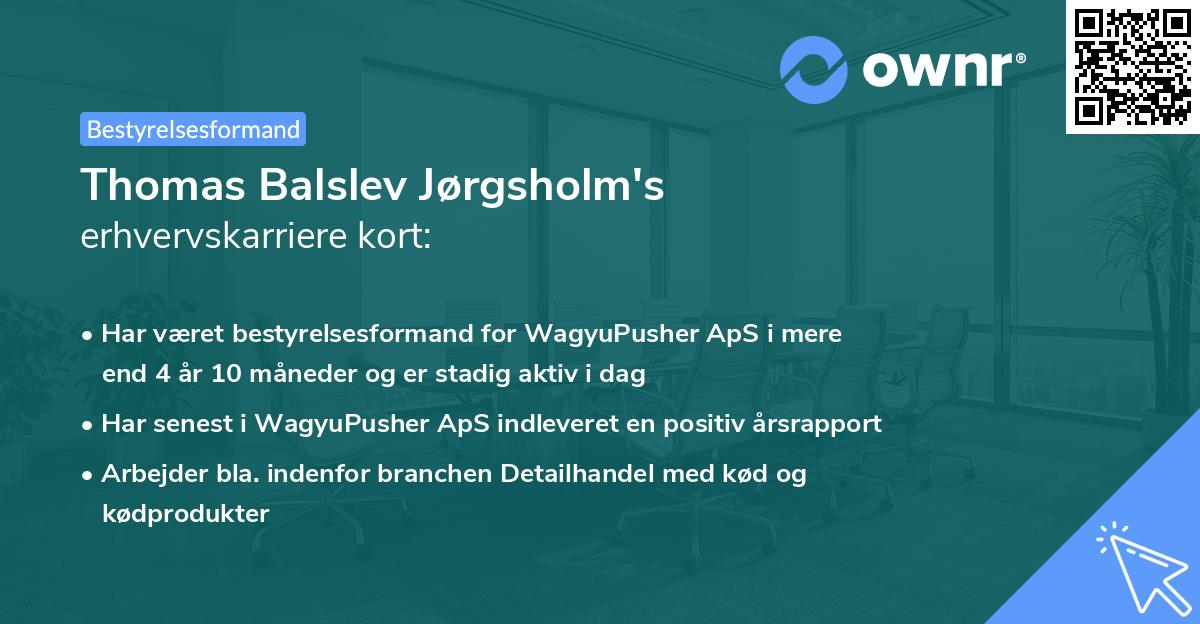 ownr®

Bestyrelsesformand

Thomas Balslev Jørgsholm's erhvervskarriere kort:

• Har været bestyrelsesformand for WagyuPusher ApS i mere end 4 år 10 måneder og er stadig aktiv i dag

• Har senest i WagyuPusher ApS indleveret en positiv årsrapport

• Arbejder bla. indenfor branchen Detailhandel med kød og kødprodukter